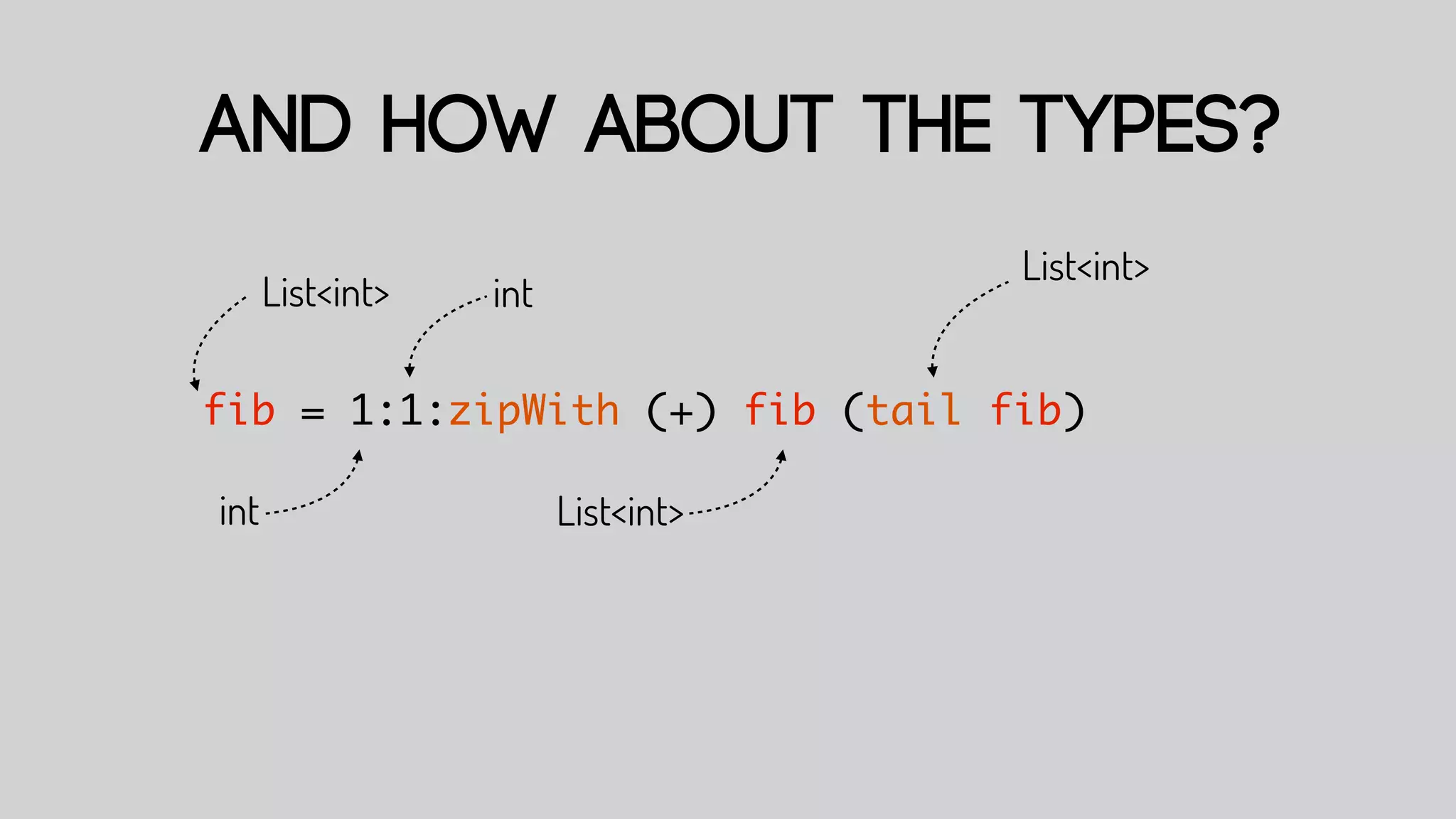 AND HOW ABOUT THE TYPES?

List<int>

int

List<int>

fib = 1:1:zipWith (+) fib (tail fib)

int

List<int>